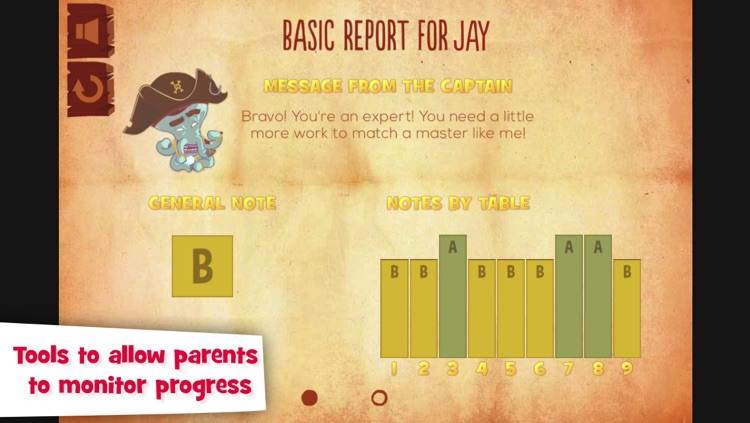 BASIC REPORT FOR JAY

MESSAGE FROM THE CAPTAIN

Bravo! You're an expert! You need a little more work to match a master like me!

GENERAL NOTE

B

NOTES BY TABLE

B B A B B B A A B

1 2 3 4 5 6 7 8 9

Tools to allow parents to monitor progress